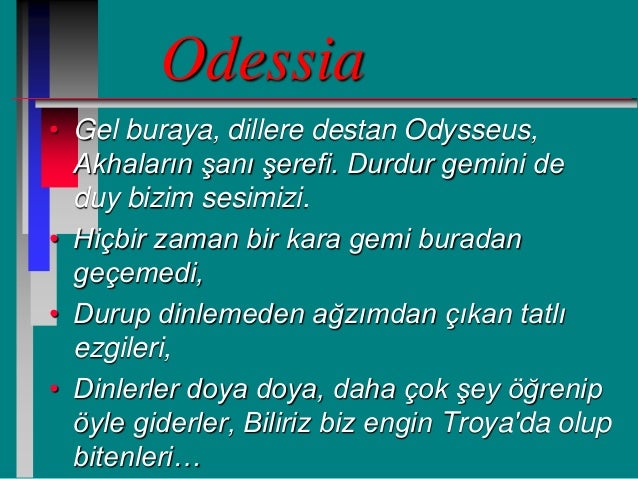 Odessia

• Gel buraya, dillere destan Odysseus, Akhaların şanı şerefi. Durdur gemini de duy bizim sesimizi.
• Hiçbir zaman bir kara gemi buradan geçemedi,
• Durup dinlemeden ağzımdan çıkan tatlı ezgileri,
• Dinlerler doya doya, daha çok şey öğrenip öyle giderler, Biliriz biz engin Troya'da olup bitenleri…